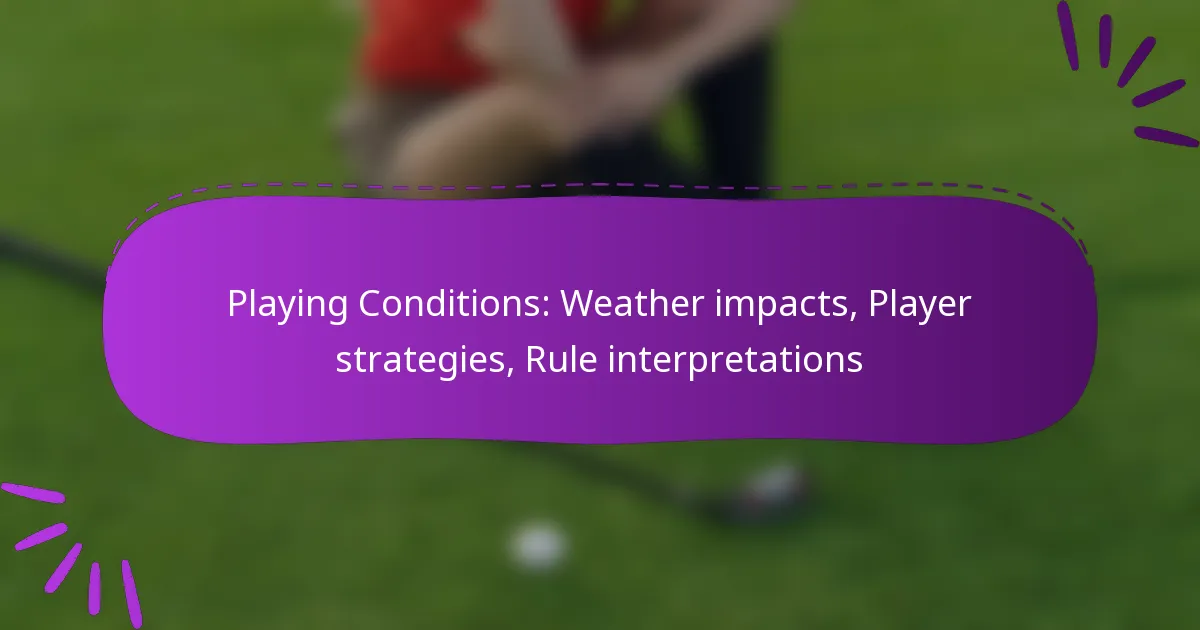 Playing Conditions: Weather impacts, Player strategies, Rule interpretations